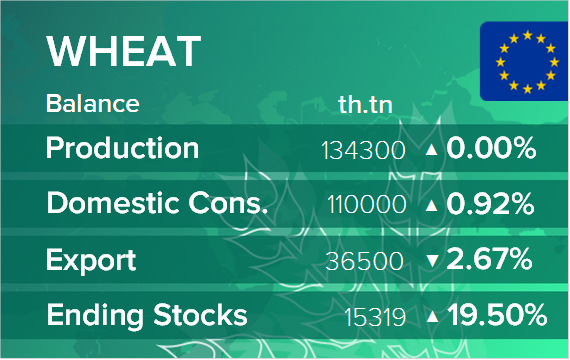 WHEAT

| Balance | th.tn | |
|---|---|---|
| Production | 134300 | ▲ 0.00% |
| Domestic Cons. | 110000 | ▲ 0.92% |
| Export | 36500 | ▼ 2.67% |
| Ending Stocks | 15319 | ▲ 19.50% |